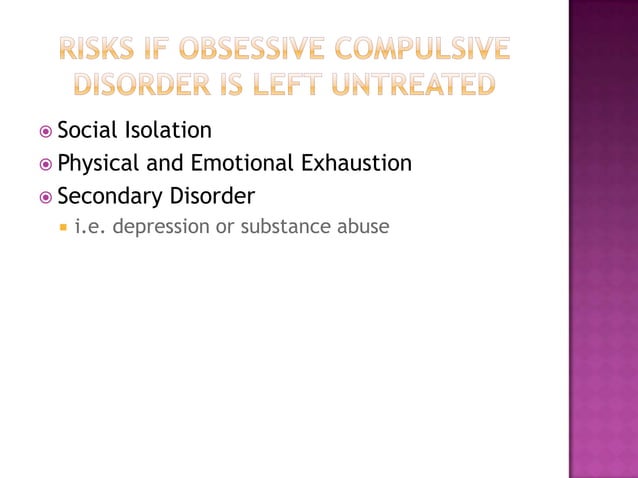 RISKS IF OBSESSIVE COMPULSIVE DISORDER IS LEFT UNTREATED

Social Isolation
Physical and Emotional Exhaustion
Secondary Disorder
i.e. depression or substance abuse